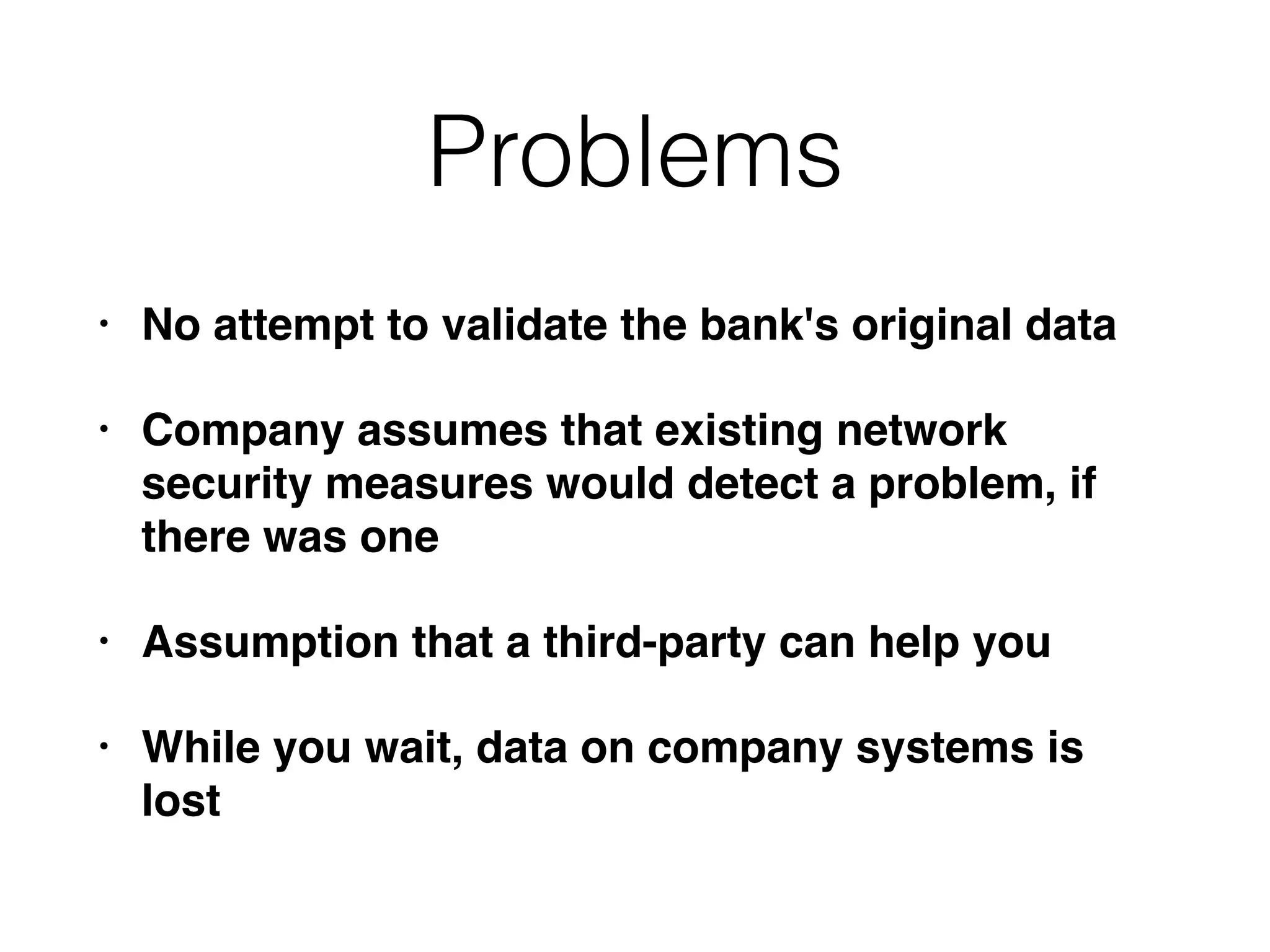 Problems

• No attempt to validate the bank's original data

• Company assumes that existing network security measures would detect a problem, if there was one

• Assumption that a third-party can help you

• While you wait, data on company systems is lost